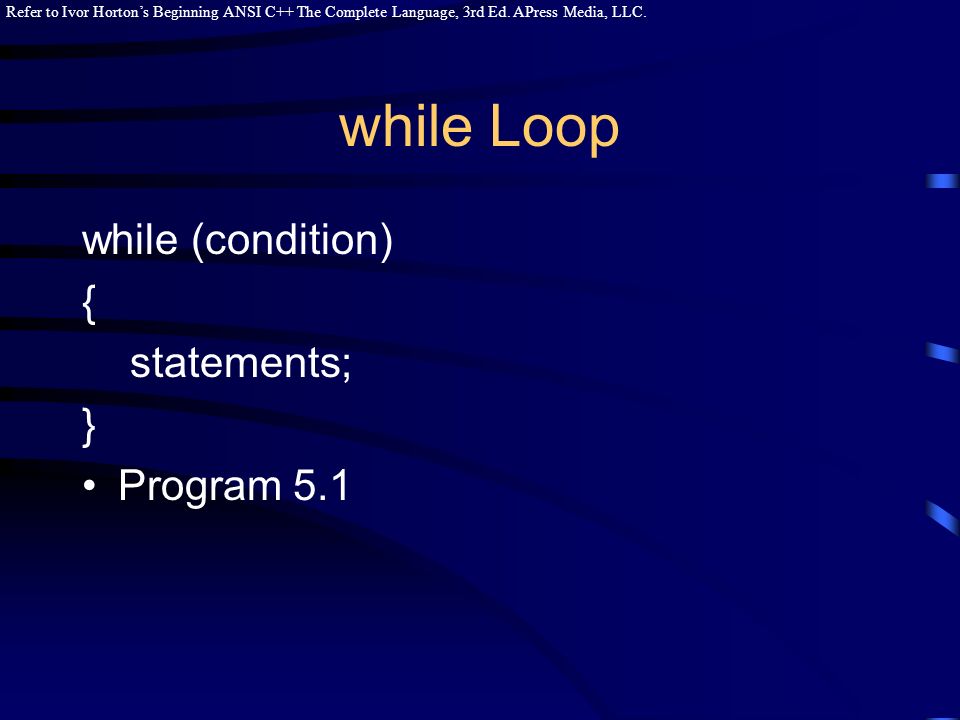 Refer to Ivor Horton's Beginning ANSI C++ The Complete Language, 3rd Ed. APress Media, LLC.

while Loop

while (condition)
{
statements;
}
• Program 5.1